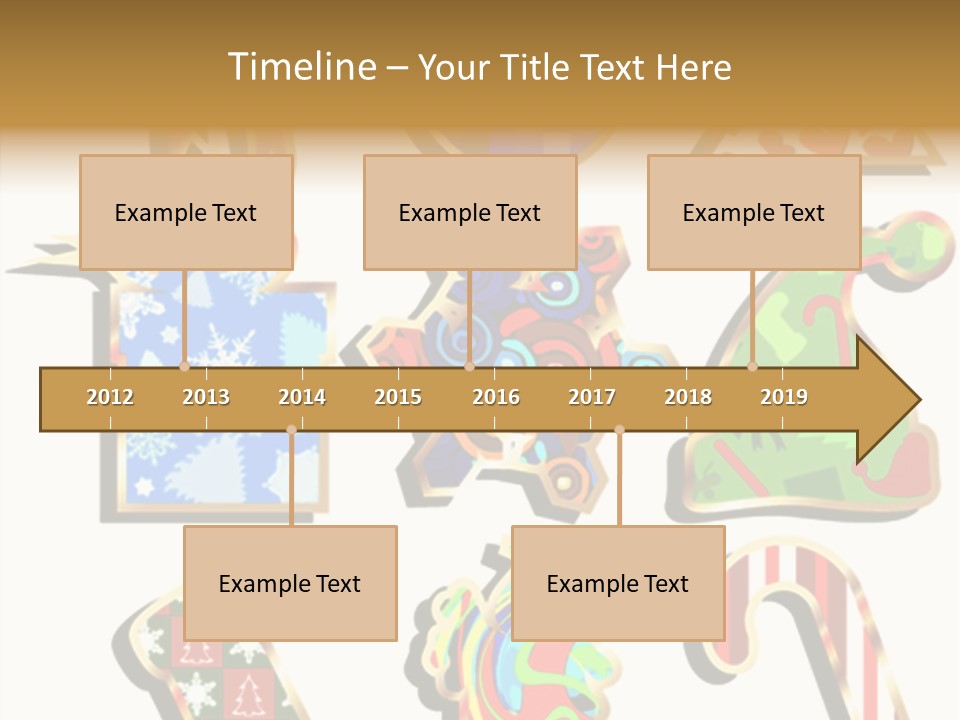 Timeline – Your Title Text Here

Example Text

Example Text

Example Text

2012
2013
2014
2015
2016
2017
2018
2019

Example Text

Example Text